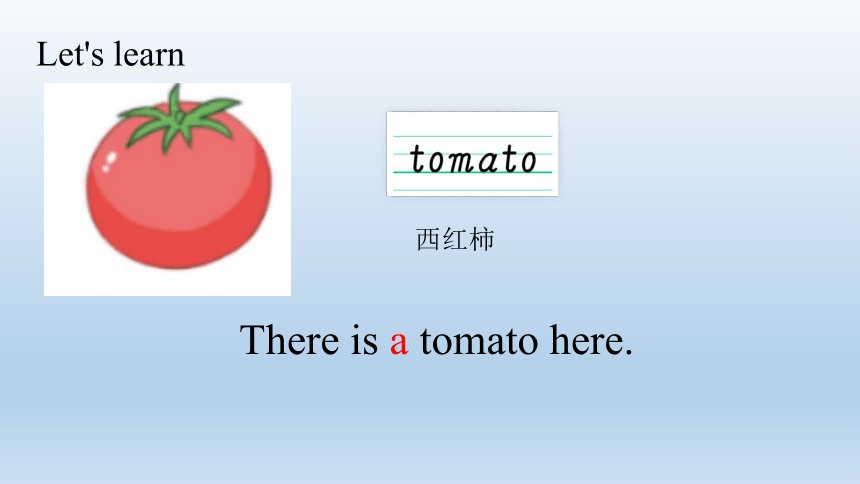 Let's learn

tomato

西红柿

There is a tomato here.